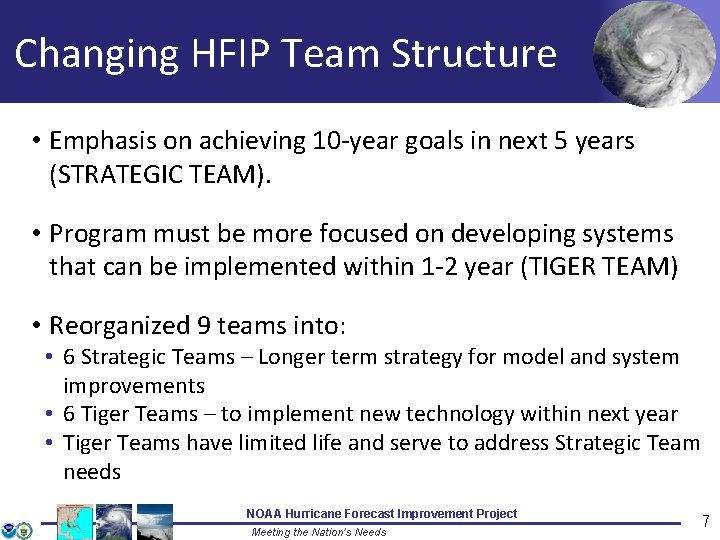 Changing HFIP Team Structure

• Emphasis on achieving 10-year goals in next 5 years (STRATEGIC TEAM).

• Program must be more focused on developing systems that can be implemented within 1-2 year (TIGER TEAM)

• Reorganized 9 teams into:
• 6 Strategic Teams – Longer term strategy for model and system improvements
• 6 Tiger Teams – to implement new technology within next year
• Tiger Teams have limited life and serve to address Strategic Team needs

NOAA Hurricane Forecast Improvement Project
Meeting the Nation's Needs

7